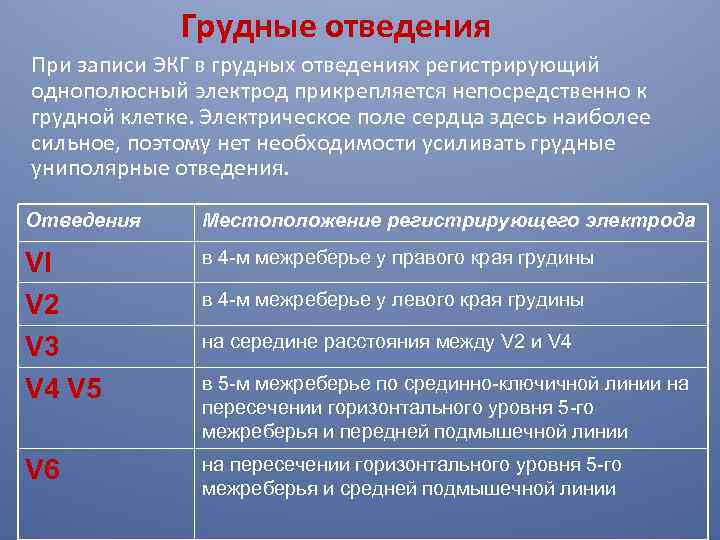 Грудные отведения

При записи ЭКГ в грудных отведениях регистрирующий однополюсный электрод прикрепляется непосредственно к грудной клетке. Электрическое поле сердца здесь наиболее сильное, поэтому нет необходимости усиливать грудные униполярные отведения.

| Отведения | Местоположение регистрирующего электрода |
|---|---|
| VI | в 4-м межреберье у правого края грудины |
| V2 | в 4-м межреберье у левого края грудины |
| V3 | на середине расстояния между V2 и V4 |
| V4 V5 | в 5-м межреберье по срединно-ключичной линии на пересечении горизонтального уровня 5-го межреберья и передней подмышечной линии |
| V6 | на пересечении горизонтального уровня 5-го межреберья и средней подмышечной линии |